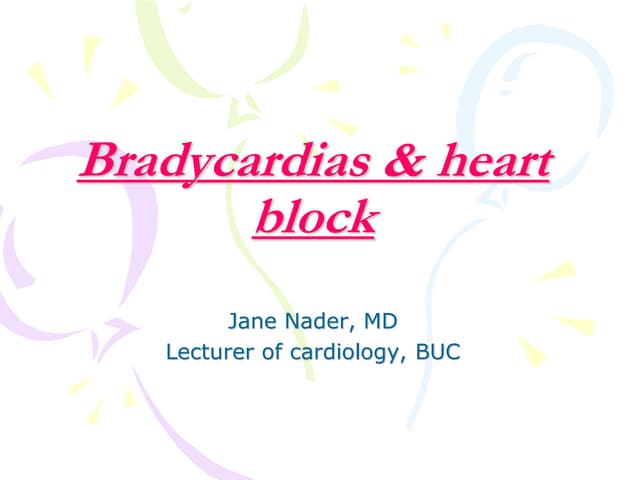 Bradycardias & heart block

Jane Nader, MD
Lecturer of cardiology, BUC